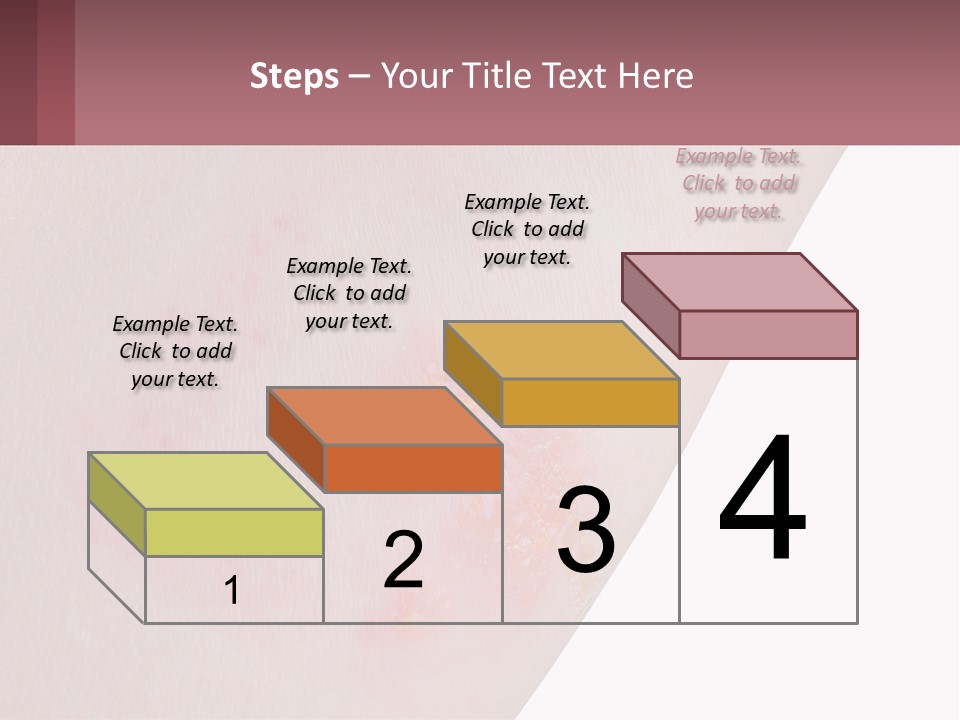 Steps – Your Title Text Here

Example Text. Click to add your text.

Example Text. Click to add your text.

Example Text. Click to add your text.

Example Text. Click to add your text.

1

2

3

4